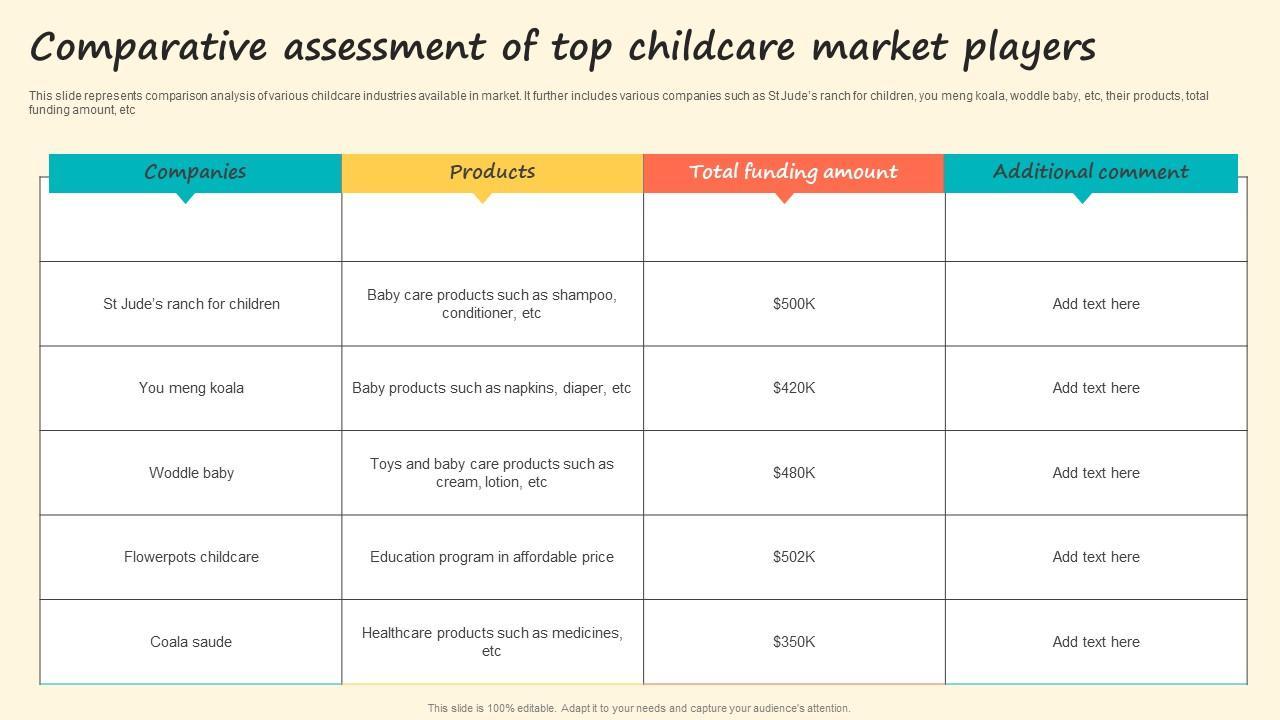 Comparative assessment of top childcare market players

This slide represents comparison analysis of various childcare industries available in market. It further includes various companies such as St Jude's ranch for children, you meng koala, woddle baby, etc, their products, total funding amount, etc

| Companies | Products | Total funding amount | Additional comment |
|---|---|---|---|
| St Jude's ranch for children | Baby care products such as shampoo, conditioner, etc | \$500K | Add text here |
| You meng koala | Baby products such as napkins, diaper, etc | \$420K | Add text here |
| Woddle baby | Toys and baby care products such as cream, lotion, etc | \$480K | Add text here |
| Flowerpots childcare | Education program in affordable price | \$502K | Add text here |
| Coala saude | Healthcare products such as medicines, etc | \$350K | Add text here |

This slide is 100% editable. Adapt it to your needs and capture your audience's attention.